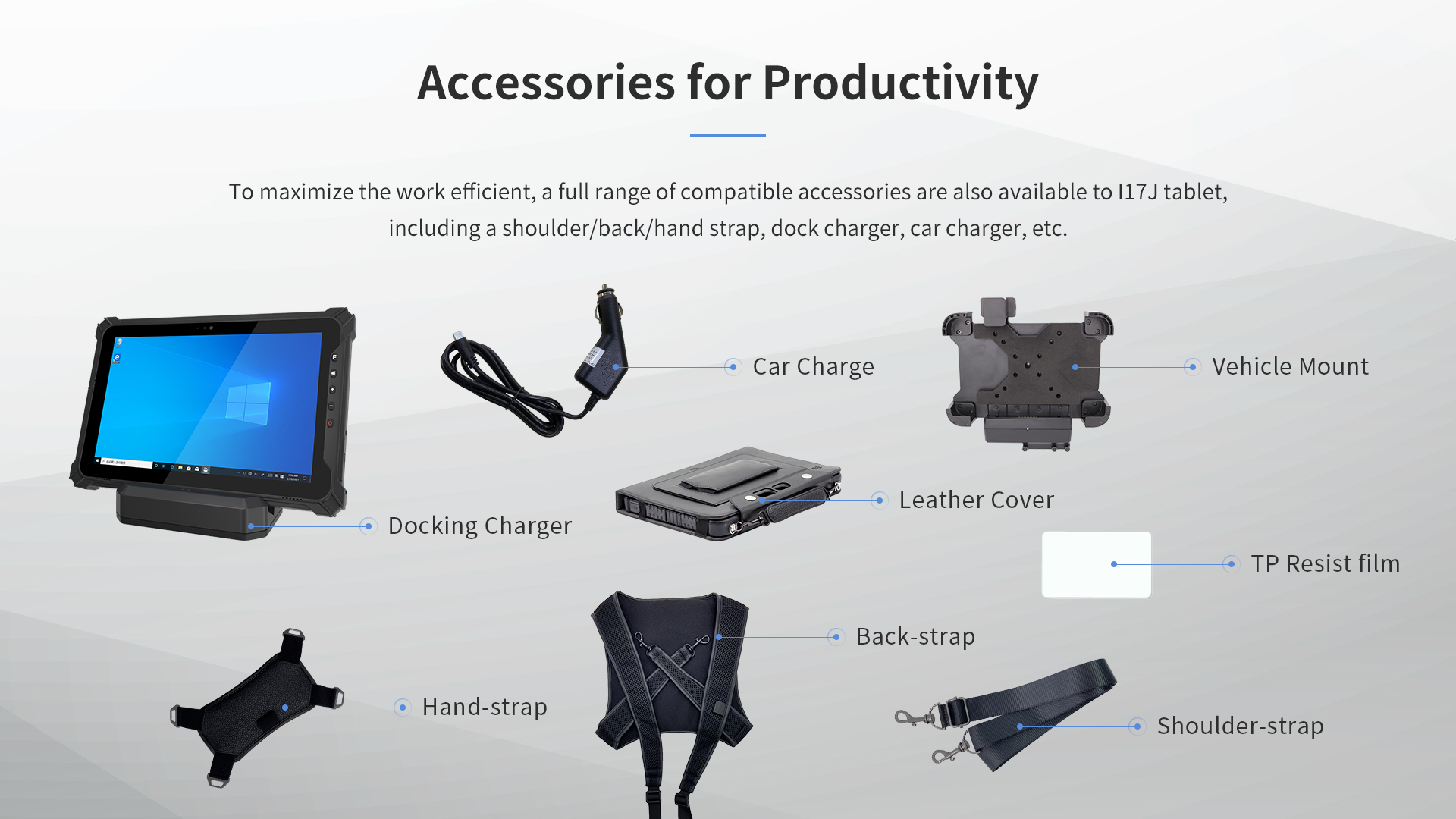 Accessories for Productivity

To maximize the work efficient, a full range of compatible accessories are also available to I17J tablet, including a shoulder/back/hand strap, dock charger, car charger, etc.

Car Charge

Vehicle Mount

Docking Charger

Leather Cover

TP Resist film

Back-strap

Hand-strap

Shoulder-strap